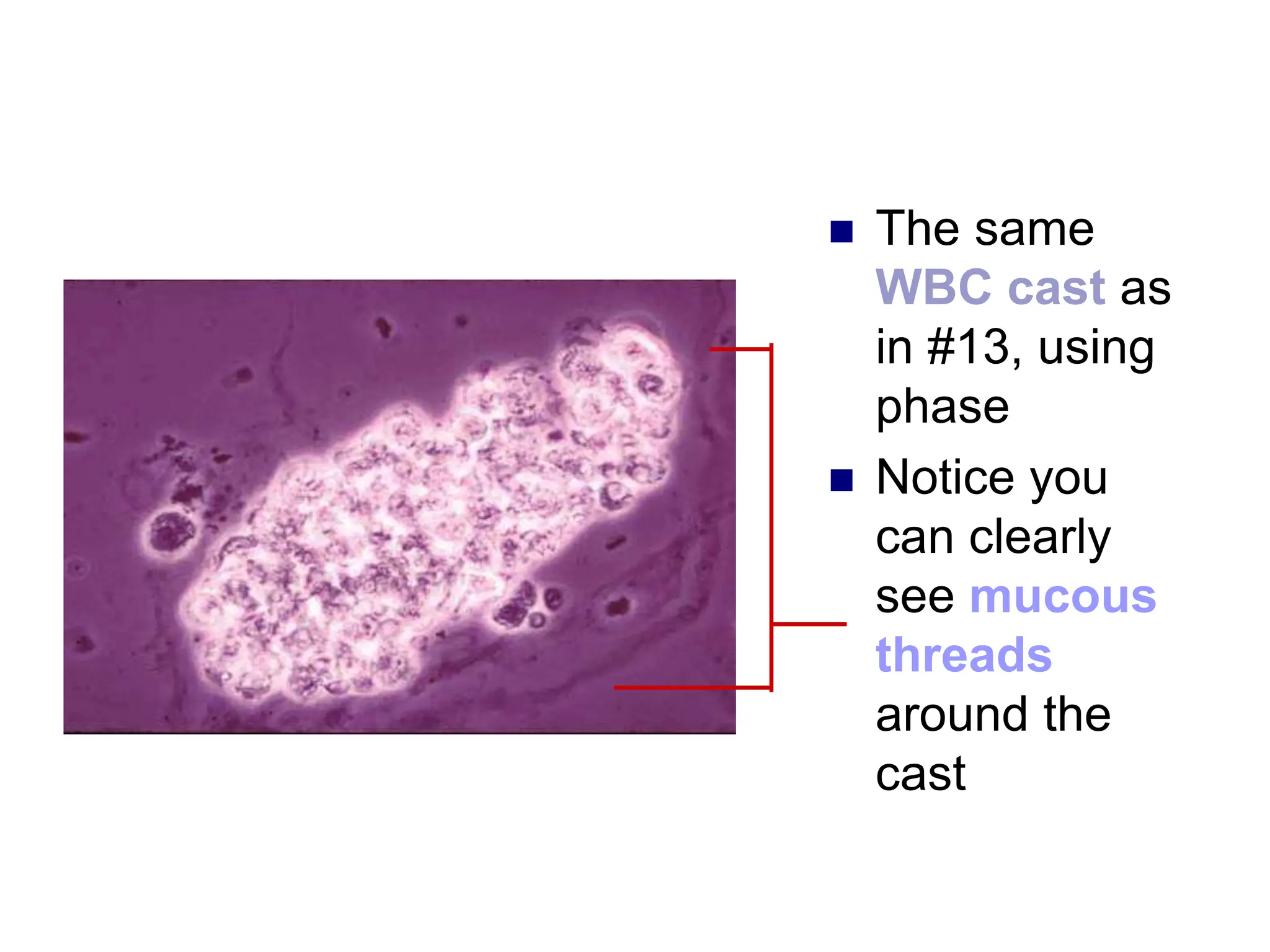 ■ The same WBC cast as in #13, using phase

■ Notice you can clearly see mucous threads around the cast